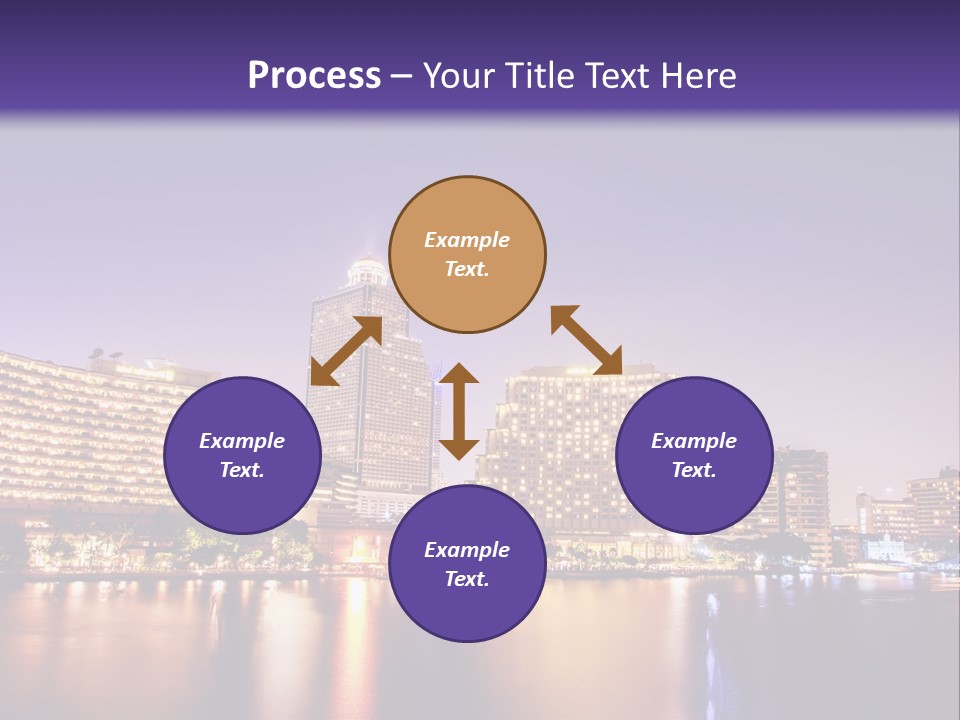 Process – Your Title Text Here

Example Text.

Example Text.

Example Text.

Example Text.